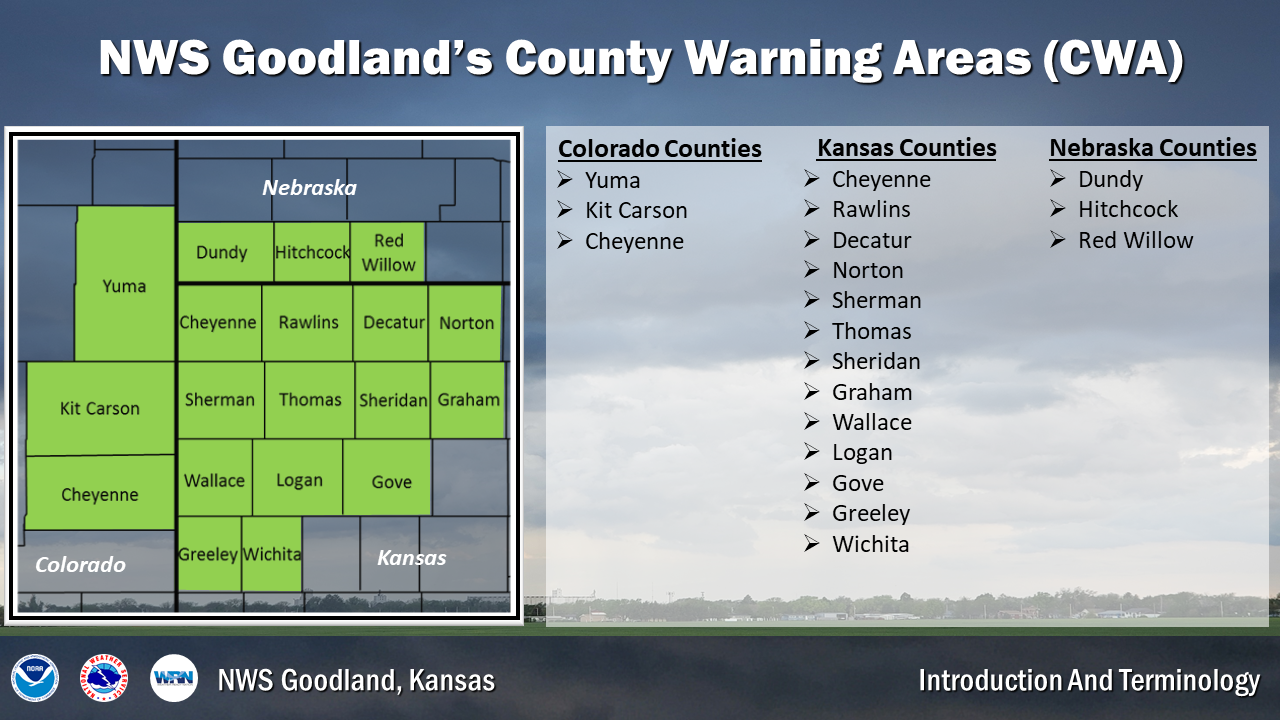 NWS Goodland's County Warning Areas (CWA)

Nebraska

Dundy
Hitchcock
Red Willow
Yuma
Cheyenne
Rawlins
Decatur
Norton
Kit Carson
Sherman
Thomas
Sheridan
Graham
Cheyenne
Wallace
Logan
Gove
Greeley
Wichita
Colorado
Kansas

Colorado Counties
➢ Yuma
➢ Kit Carson
➢ Cheyenne

Kansas Counties
➢ Cheyenne
➢ Rawlins
➢ Decatur
➢ Norton
➢ Sherman
➢ Thomas
➢ Sheridan
➢ Graham
➢ Wallace
➢ Logan
➢ Gove
➢ Greeley
➢ Wichita

Nebraska Counties
➢ Dundy
➢ Hitchcock
➢ Red Willow

NOAA
NATIONAL WEATHER SERVICE
WRN

NWS Goodland, Kansas

Introduction And Terminology